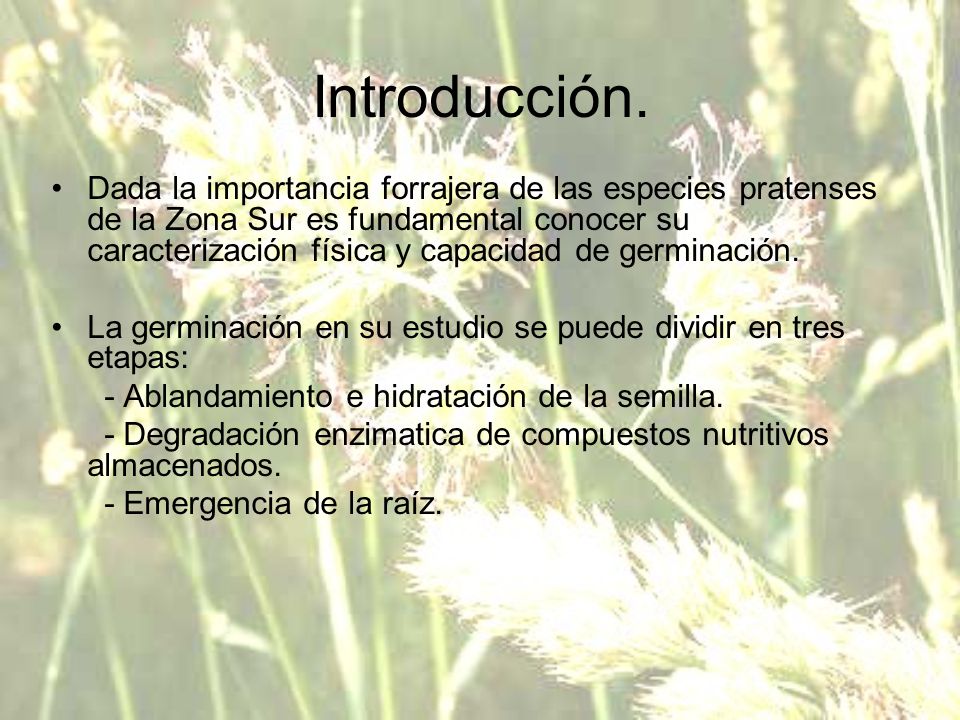 Introducción.

• Dada la importancia forrajera de las especies pratenses de la Zona Sur es fundamental conocer su caracterización física y capacidad de germinación.

• La germinación en su estudio se puede dividir en tres etapas:
- Ablandamiento e hidratación de la semilla.
- Degradación enzimatica de compuestos nutritivos almacenados.
- Emergencia de la raíz.